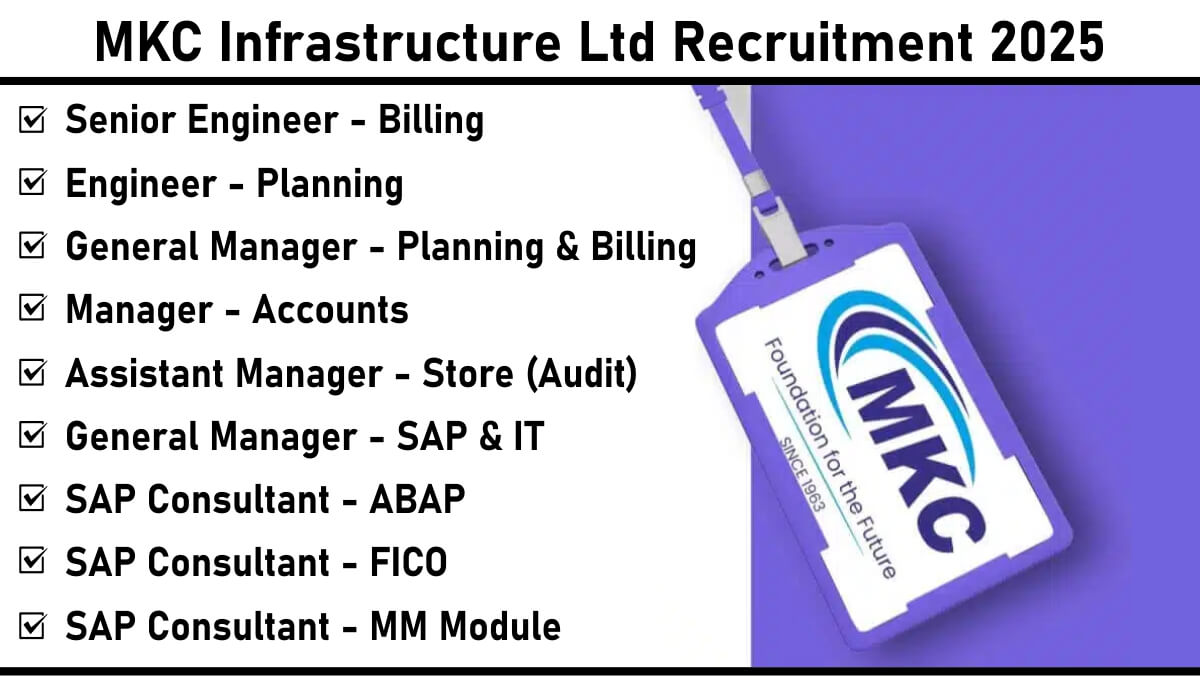 MKC Infrastructure Ltd Recruitment 2025

☑ Senior Engineer - Billing
☑ Engineer - Planning
☑ General Manager - Planning & Billing
☑ Manager - Accounts
☑ Assistant Manager - Store (Audit)
☑ General Manager - SAP & IT
☑ SAP Consultant - ABAP
☑ SAP Consultant - FICO
☑ SAP Consultant - MM Module

MKC
Foundation for the Future
SINCE 1963